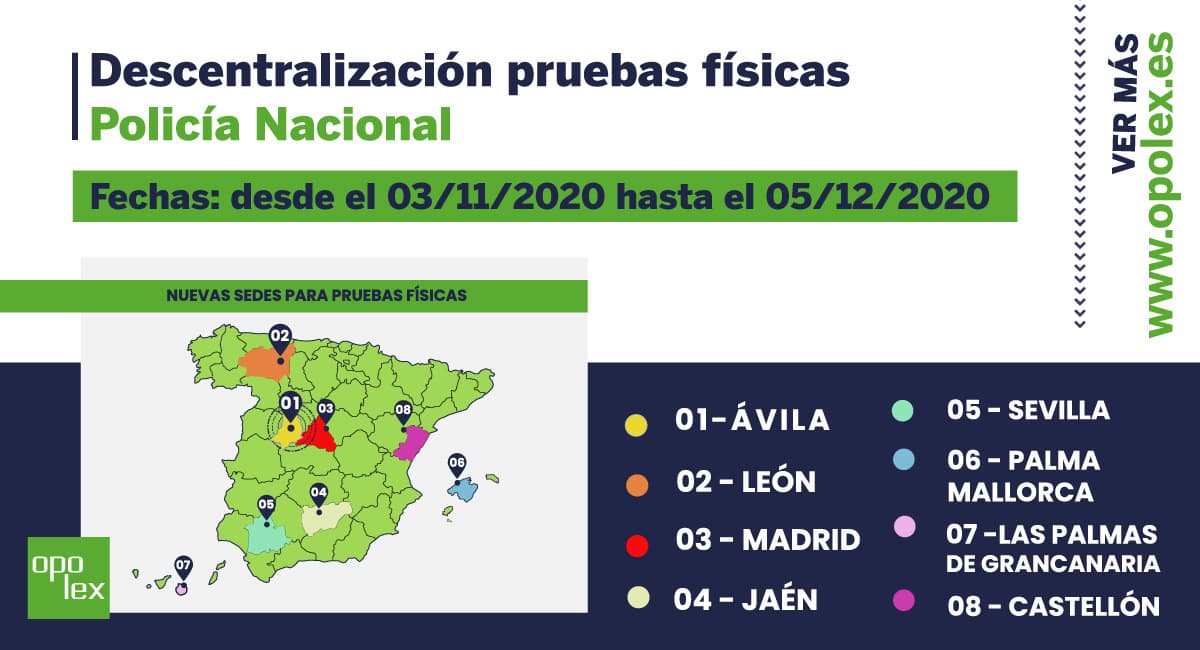 Descentralización pruebas físicas
Policía Nacional

Fechas: desde el 03/11/2020 hasta el 05/12/2020

VER MÁS
www.opolex.es

NUEVAS SEDES PARA PRUEBAS FÍSICAS

02
01
03
08
06
05
04
07

opo
lex

01-ÁVILA
02 - LEÓN
03 - MADRID
04 - JAÉN
05 - SEVILLA
06 - PALMA MALLORCA
07 -LAS PALMAS DE GRANCANARIA
08 - CASTELLÓN